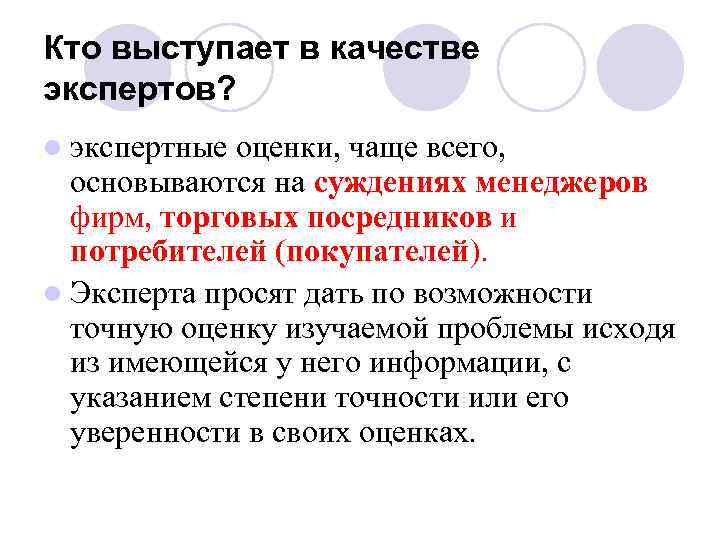 Кто выступает в качестве экспертов?

экспертные оценки, чаще всего, основываются на суждениях менеджеров фирм, торговых посредников и потребителей (покупателей).

Эксперта просят дать по возможности точную оценку изучаемой проблемы исходя из имеющейся у него информации, с указанием степени точности или его уверенности в своих оценках.